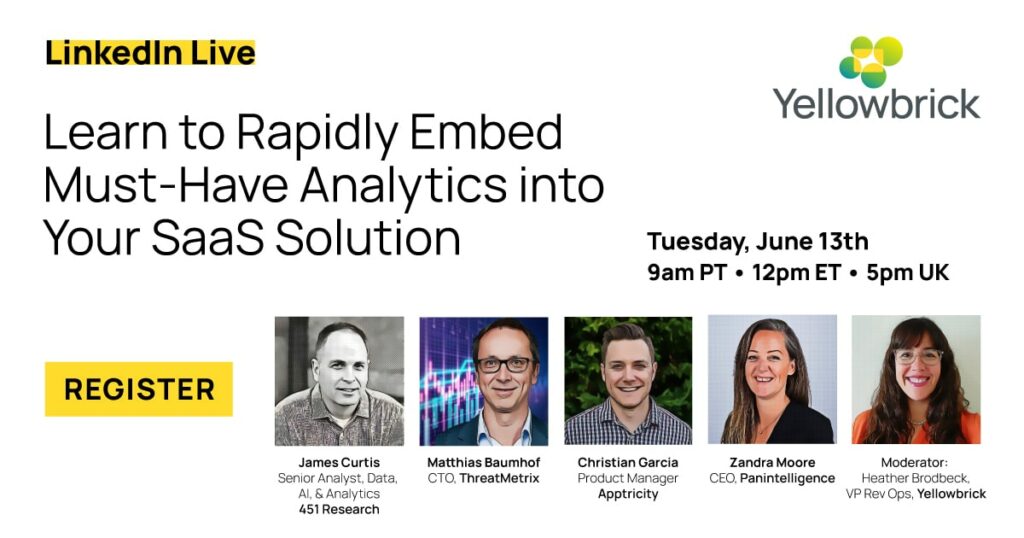 LinkedIn Live

Yellowbrick

Learn to Rapidly Embed Must-Have Analytics into Your SaaS Solution

Tuesday, June 13th
9am PT • 12pm ET • 5pm UK

REGISTER

James Curtis
Senior Analyst, Data, AI, & Analytics
451 Research

Matthias Baumhof
CTO, ThreatMetrix

Christian Garcia
Product Manager
Apptricity

Zandra Moore
CEO, Panintelligence

Moderator:
Heather Brodbeck,
VP Rev Ops, Yellowbrick